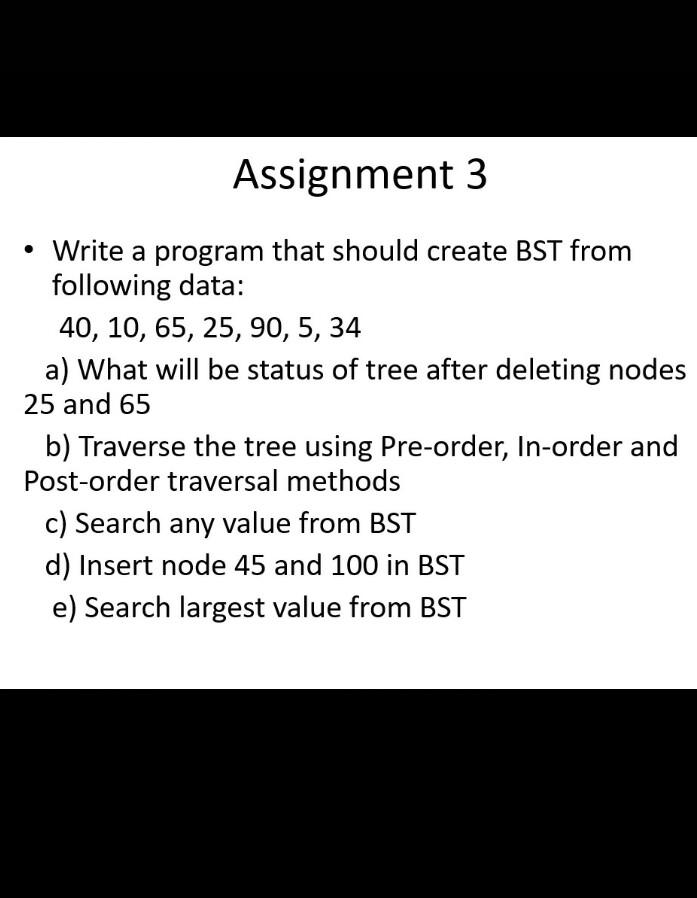 Assignment 3

• Write a program that should create BST from following data:

40, 10, 65, 25, 90, 5, 34

a) What will be status of tree after deleting nodes 25 and 65

b) Traverse the tree using Pre-order, In-order and Post-order traversal methods

c) Search any value from BST

d) Insert node 45 and 100 in BST

e) Search largest value from BST